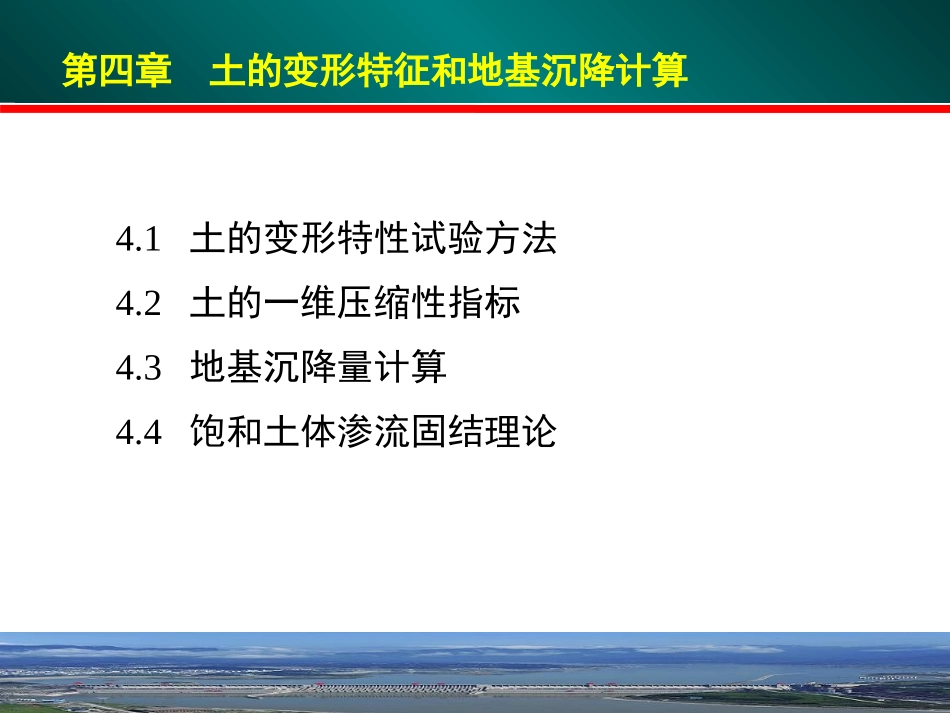 第四章　土的变形特征和地基沉降计算

4.1　土的变形特性试验方法

4.2　土的一维压缩性指标

4.3　地基沉降量计算

4.4　饱和土体渗流固结理论